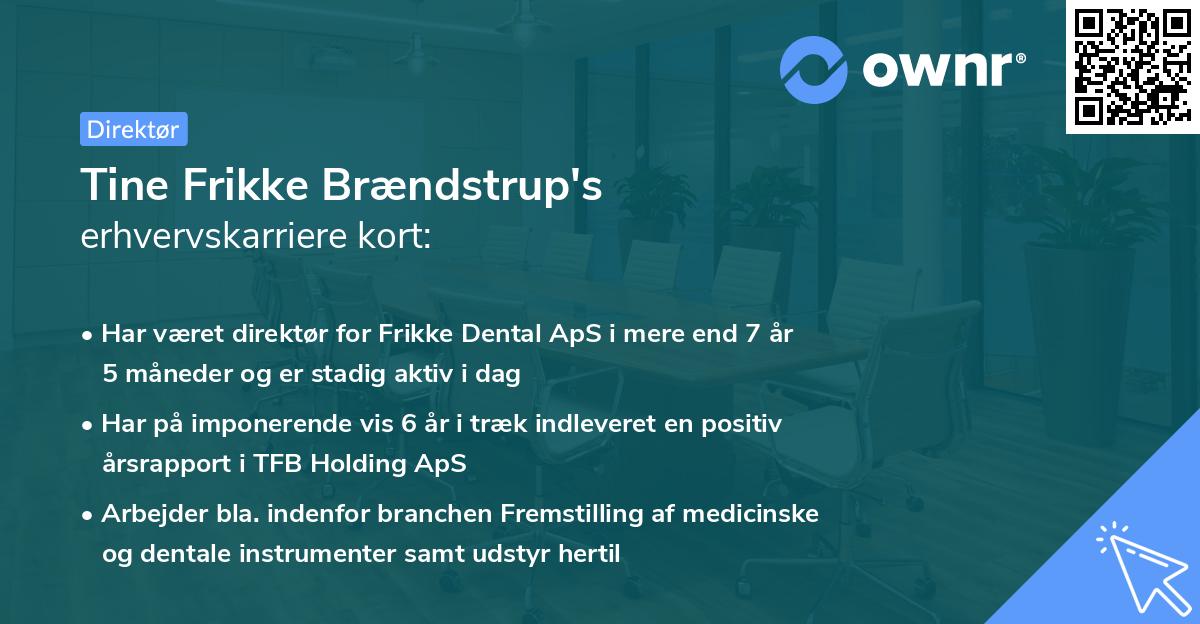 ownr®

Direktør

Tine Frikke Brændstrup's
erhvervskarriere kort:

• Har været direktør for Frikke Dental ApS i mere end 7 år 5 måneder og er stadig aktiv i dag

• Har på imponerende vis 6 år i træk indleveret en positiv årsrapport i TFB Holding ApS

• Arbejder bla. indenfor branchen Fremstilling af medicinske og dentale instrumenter samt udstyr hertil